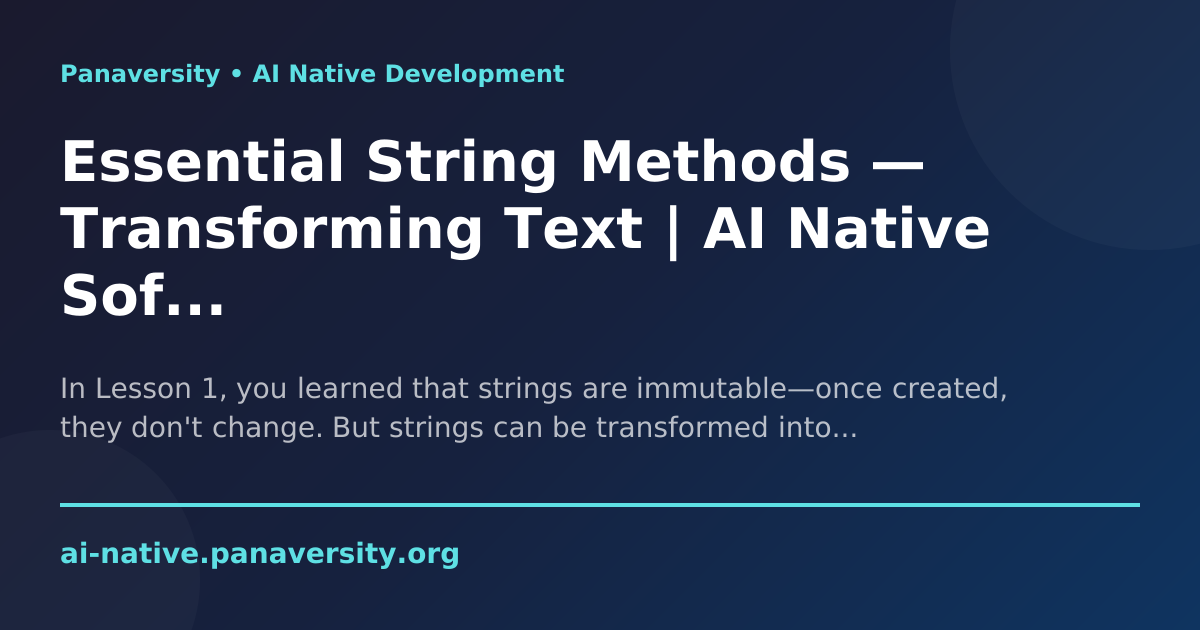 Panaversity • AI Native Development

Essential String Methods — Transforming Text | AI Native Sof...

In Lesson 1, you learned that strings are immutable—once created, they don't change. But strings can be transformed into...

ai-native.panaversity.org